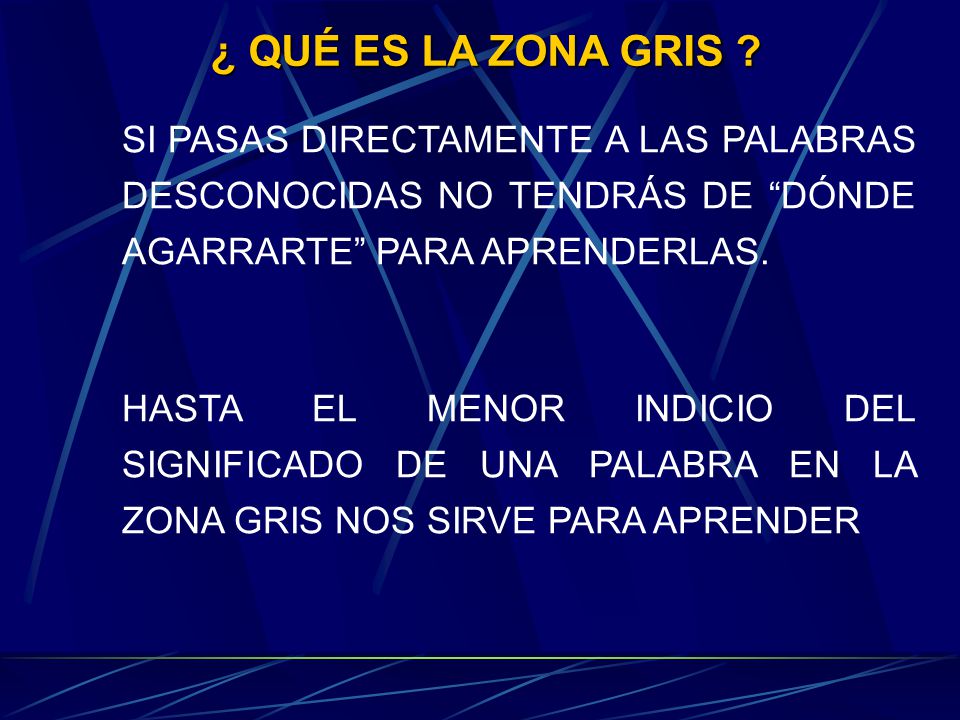 ¿ QUÉ ES LA ZONA GRIS ?

SI PASAS DIRECTAMENTE A LAS PALABRAS DESCONOCIDAS NO TENDRÁS DE “DÓNDE AGARRARTE” PARA APRENDERLAS.

HASTA EL MENOR INDICIO DEL SIGNIFICADO DE UNA PALABRA EN LA ZONA GRIS NOS SIRVE PARA APRENDER